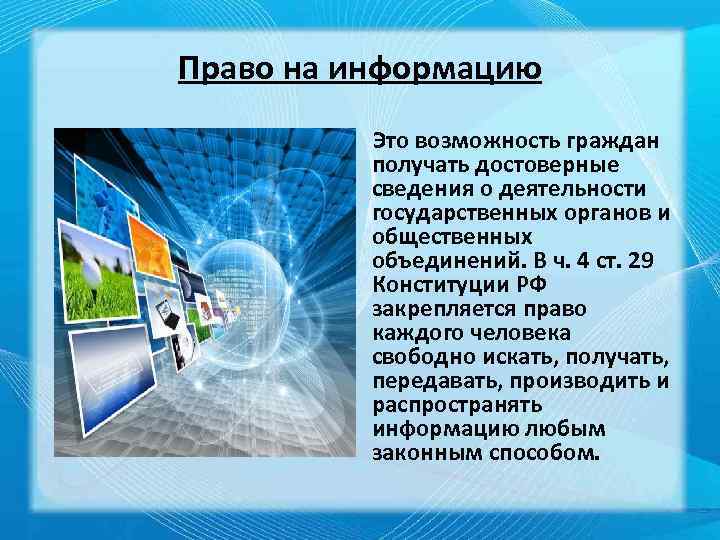 Право на информацию

Это возможность граждан получать достоверные сведения о деятельности государственных органов и общественных объединений. В ч. 4 ст. 29 Конституции РФ закрепляется право каждого человека свободно искать, получать, передавать, производить и распространять информацию любым законным способом.